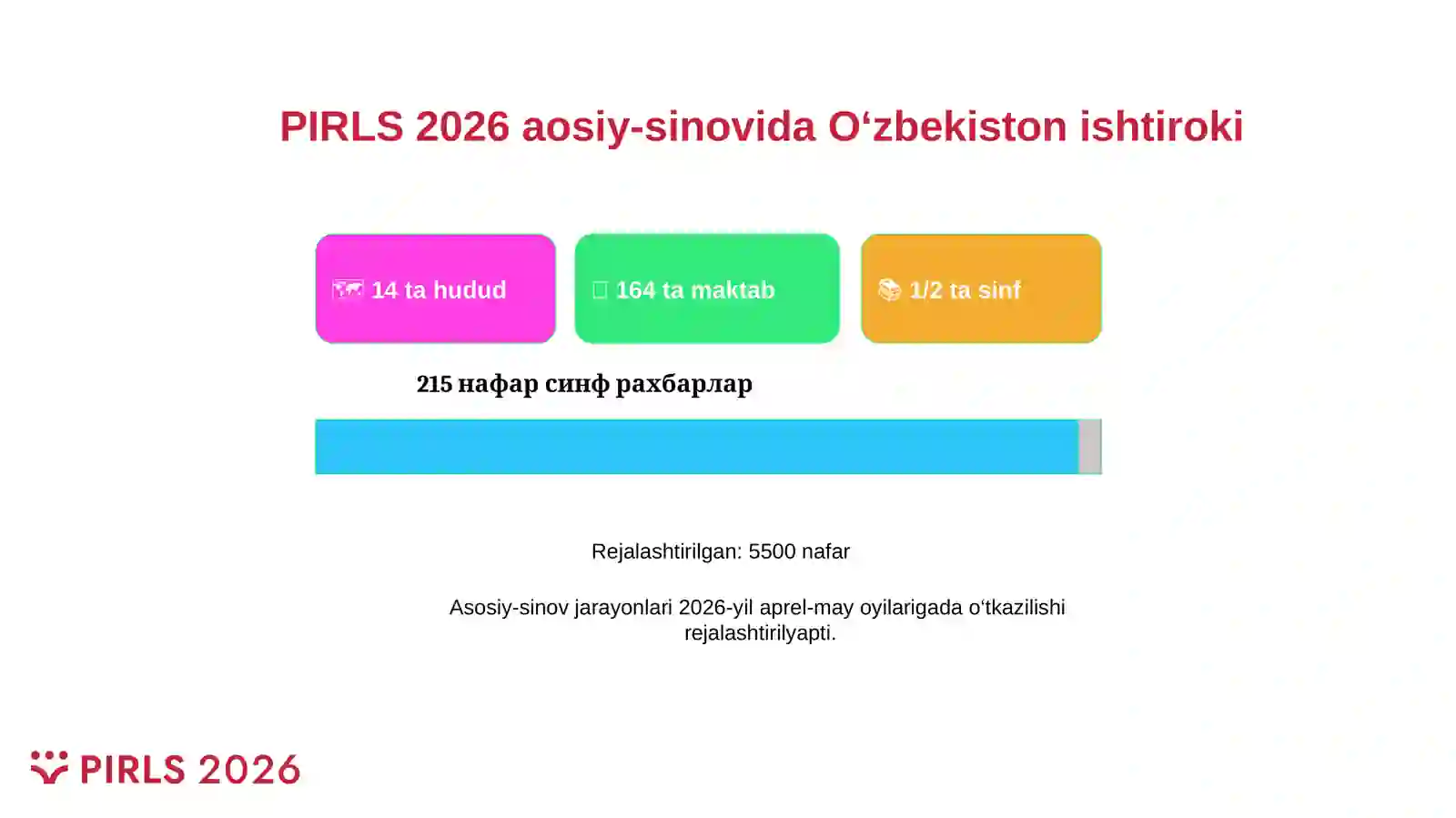 PIRLS 2026 aosiy-sinovida O‘zbekiston ishtiroki

14 ta hudud

164 ta maktab

1/2 ta sinf

215 нафар синф рахбарлар

Rejalashtirilgan: 5500 nafar

Asosiy-sinov jarayonlari 2026-yil aprel-may oyilarigada o‘tkazilishi rejalashtirilyapti.

PIRLS 2026